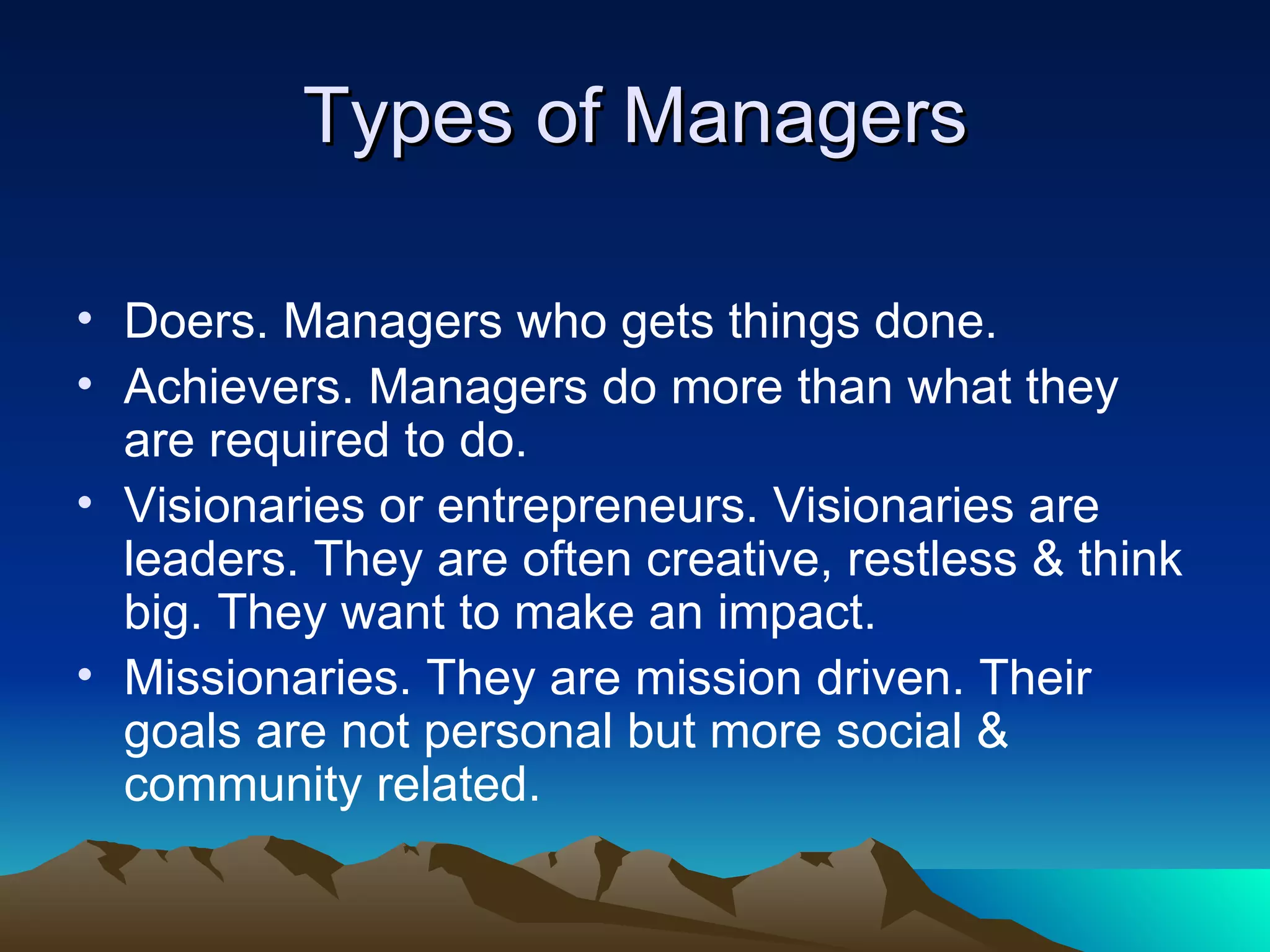 Types of Managers

• Doers. Managers who gets things done.
• Achievers. Managers do more than what they are required to do.
• Visionaries or entrepreneurs. Visionaries are leaders. They are often creative, restless & think big. They want to make an impact.
• Missionaries. They are mission driven. Their goals are not personal but more social & community related.